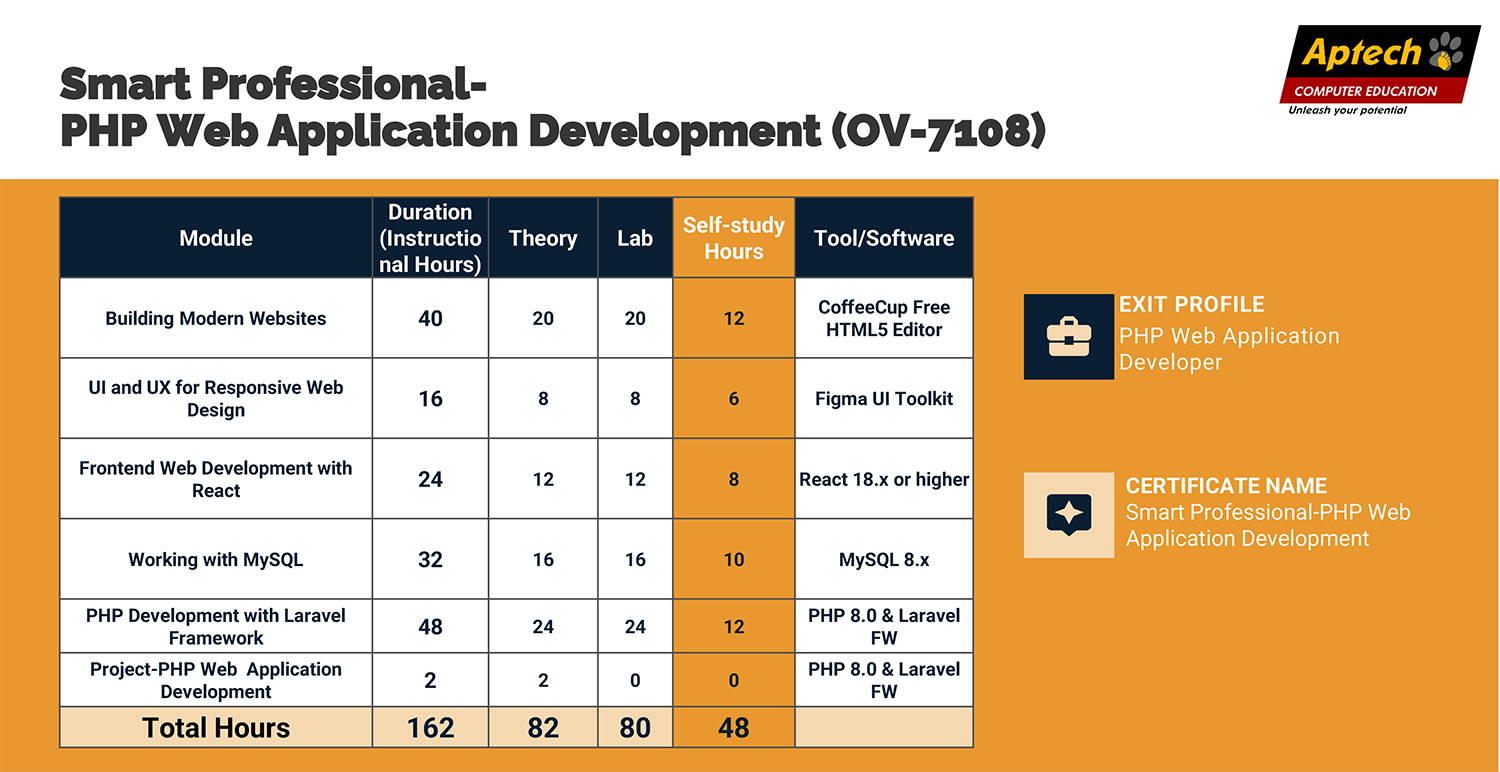 Smart Professional-
PHP Web Application Development (OV-7108)

Aptech
COMPUTER EDUCATION
Unleash your potential

| Module | Duration (Instructional Hours) | Theory | Lab | Self-study Hours | Tool/Software |
|---|---|---|---|---|---|
| Building Modern Websites | 40 | 20 | 20 | 12 | CoffeeCup Free HTML5 Editor |
| UI and UX for Responsive Web Design | 16 | 8 | 8 | 6 | Figma UI Toolkit |
| Frontend Web Development with React | 24 | 12 | 12 | 8 | React 18.x or higher |
| Working with MySQL | 32 | 16 | 16 | 10 | MySQL 8.x |
| PHP Development with Laravel Framework | 48 | 24 | 24 | 12 | PHP 8.0 & Laravel FW |
| Project-PHP Web Application Development | 2 | 2 | 0 | 0 | PHP 8.0 & Laravel FW |
| Total Hours | 162 | 82 | 80 | 48 | |

EXIT PROFILE
PHP Web Application Developer

CERTIFICATE NAME
Smart Professional-PHP Web Application Development